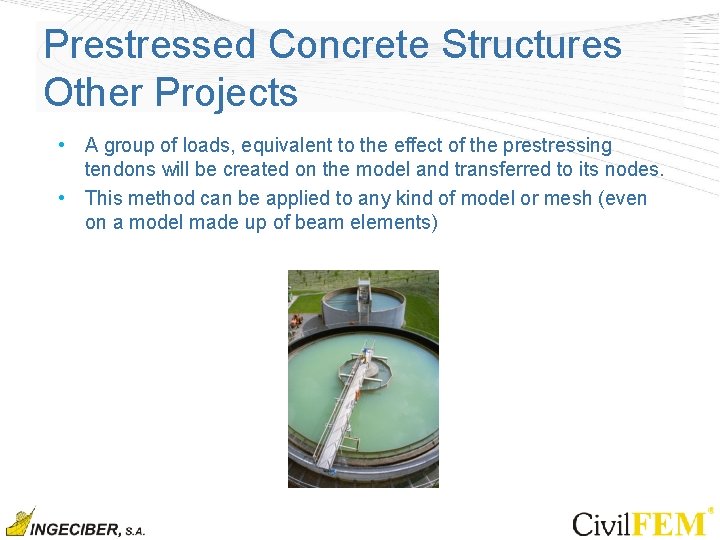 Prestressed Concrete Structures
Other Projects

• A group of loads, equivalent to the effect of the prestressing tendons will be created on the model and transferred to its nodes.
• This method can be applied to any kind of model or mesh (even on a model made up of beam elements)

INGECIBER, S.A.

CivilFEM®